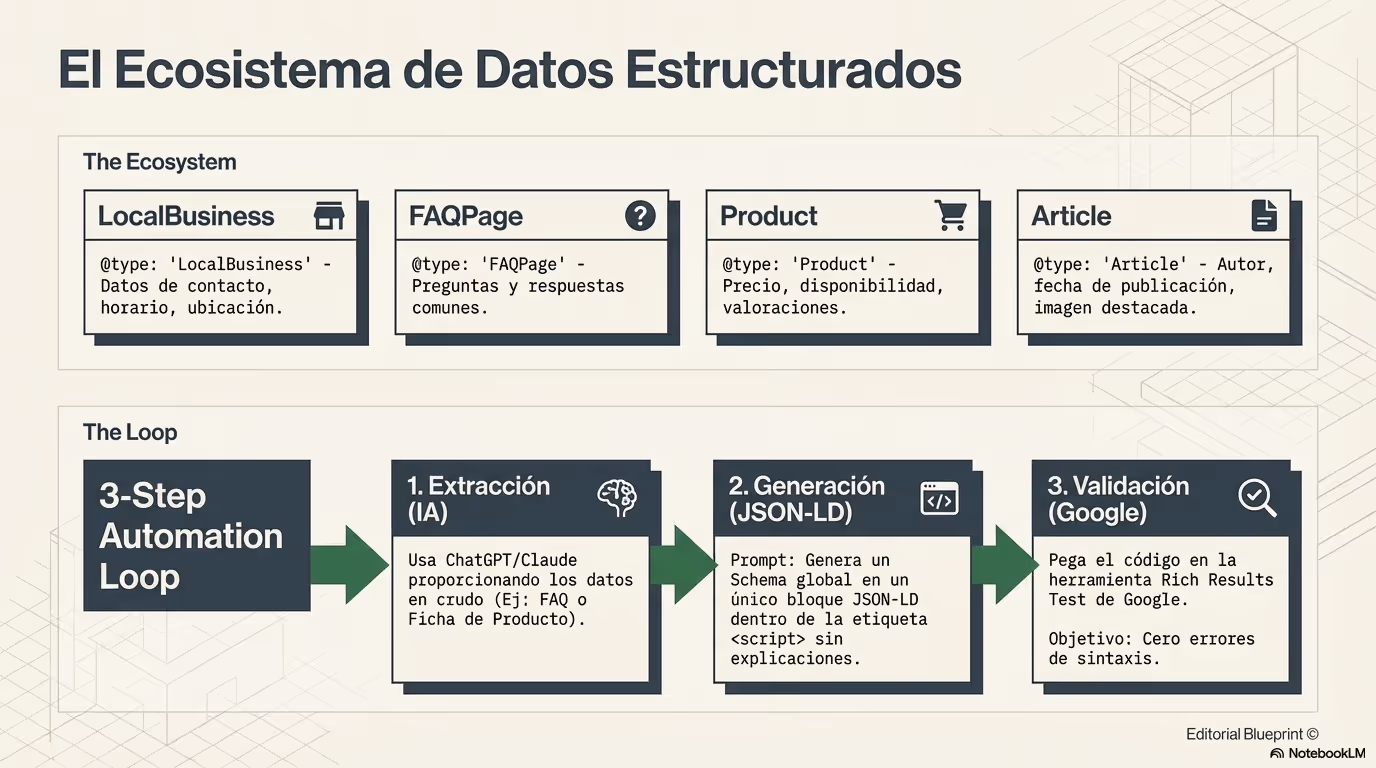 El Ecosistema de Datos Estructurados

The Ecosystem

LocalBusiness

@type: 'LocalBusiness' - Datos de contacto, horario, ubicación.

FAQPage

@type: 'FAQPage' - Preguntas y respuestas comunes.

Product

@type: 'Product' - Precio, disponibilidad, valoraciones.

Article

@type: 'Article' - Autor, fecha de publicación, imagen destacada.

The Loop

3-Step Automation Loop

1. Extracción (IA)

Usa ChatGPT/Claude proporcionando los datos en crudo (Ej: FAQ o Ficha de Producto).

2. Generación (JSON-LD)

Prompt: Genera un Schema global en un único bloque JSON-LD dentro de la etiqueta <script> sin explicaciones.

3. Validación (Google)

Pega el código en la herramienta Rich Results Test de Google.

Objetivo: Cero errores de sintaxis.

Editorial Blueprint ©

NotebookLM